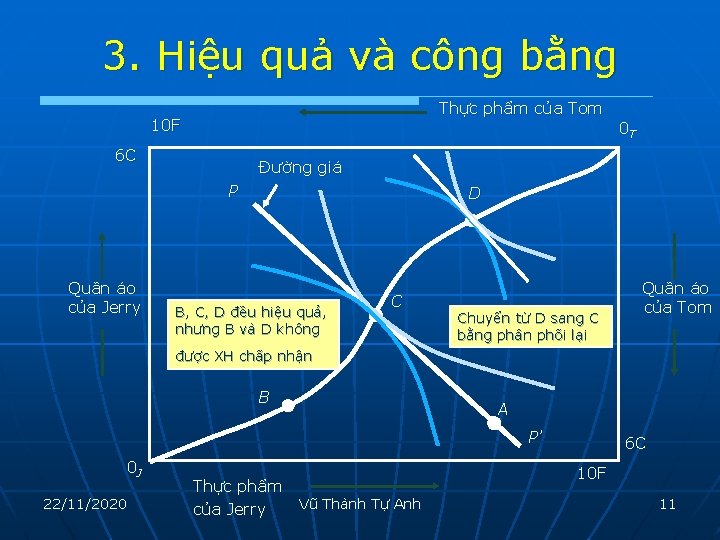 3. Hiệu quả và công bằng

Thực phẩm của Tom

10F

$0_T$

6C

Đường giá

P

D

Quần áo của Jerry

B, C, D đều hiệu quả, nhưng B và D không được XH chấp nhận

C

Chuyển từ D sang C bằng phân phối lại

Quần áo của Tom

B

A

P'

6C

$0_J$

10F

Thực phẩm của Jerry

22/11/2020

Vũ Thành Tự Anh

11